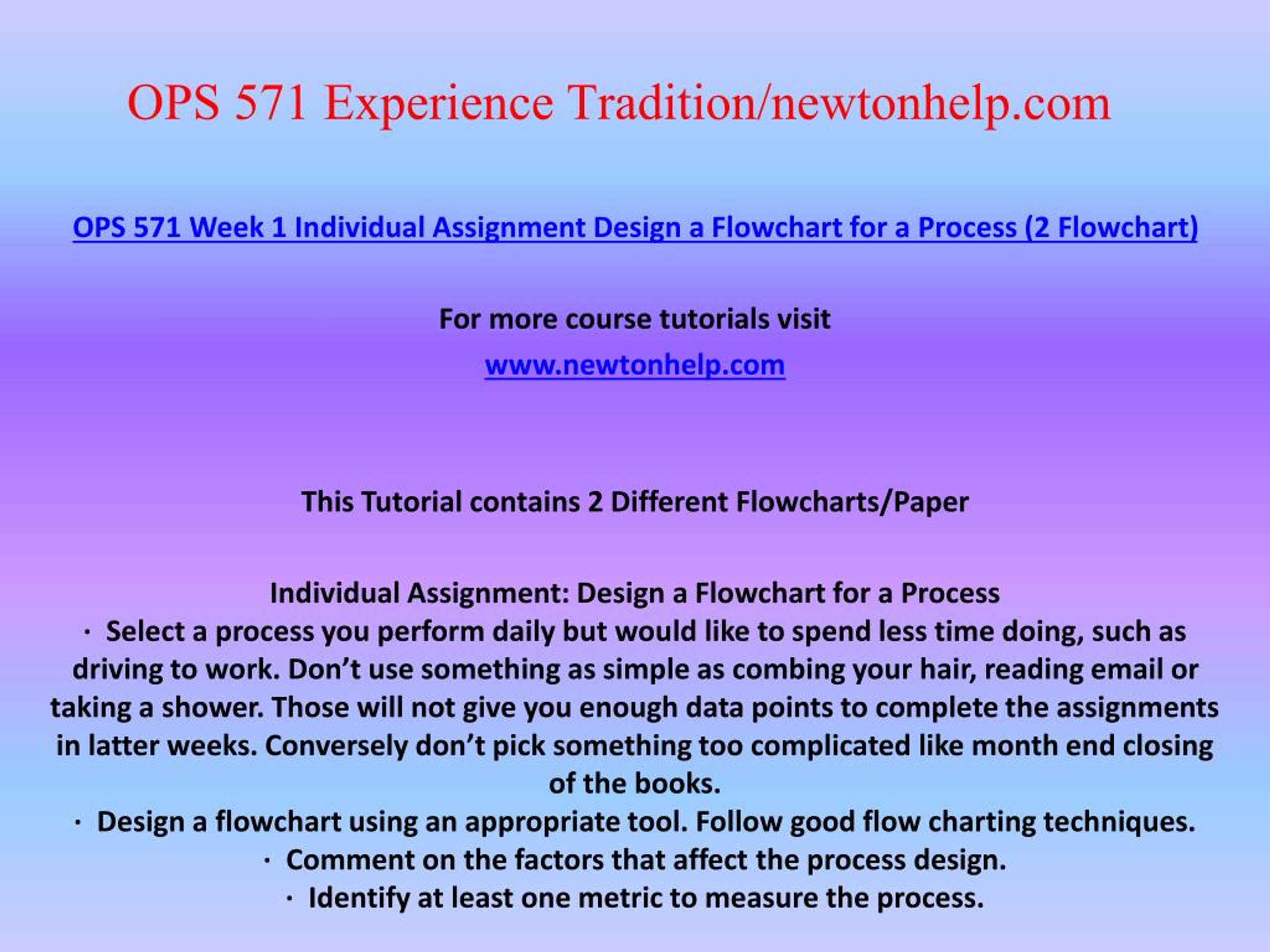 OPS 571 Experience Tradition/newtonhelp.com

OPS 571 Week 1 Individual Assignment Design a Flowchart for a Process (2 Flowchart)

For more course tutorials visit
www.newtonhelp.com

This Tutorial contains 2 Different Flowcharts/Paper

Individual Assignment: Design a Flowchart for a Process
· Select a process you perform daily but would like to spend less time doing, such as driving to work. Don't use something as simple as combing your hair, reading email or taking a shower. Those will not give you enough data points to complete the assignments in latter weeks. Conversely don't pick something too complicated like month end closing of the books.
· Design a flowchart using an appropriate tool. Follow good flow charting techniques.
· Comment on the factors that affect the process design.
· Identify at least one metric to measure the process.